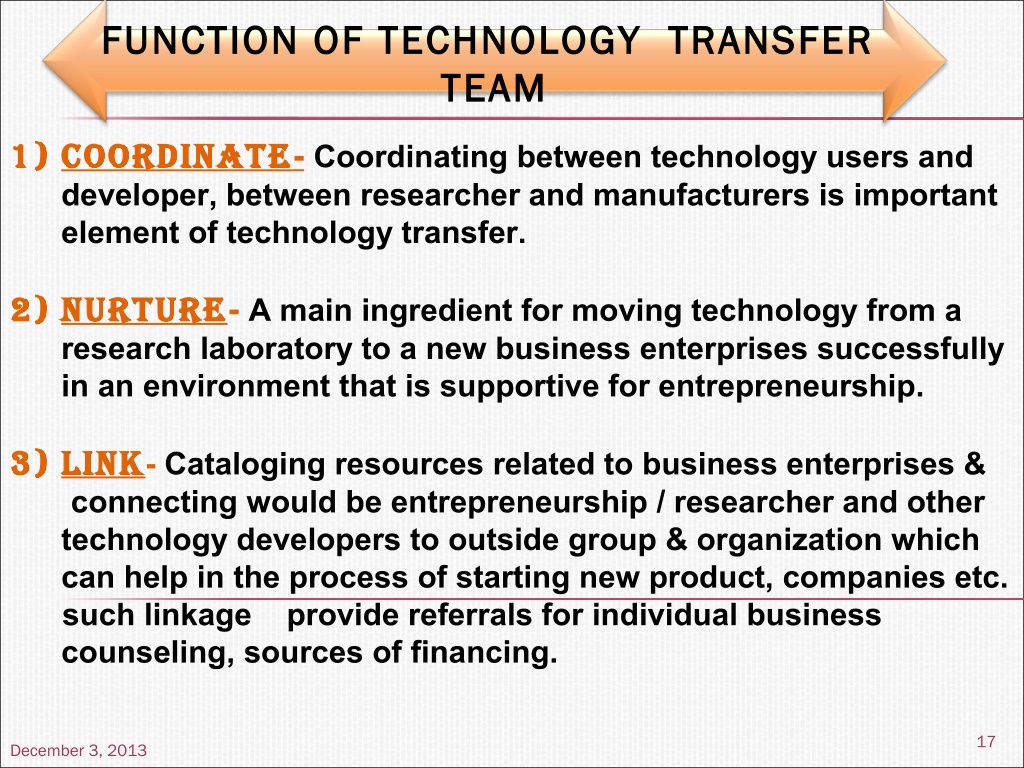 FUNCTION OF TECHNOLOGY TRANSFER TEAM

1) COORDINATE- Coordinating between technology users and developer, between researcher and manufacturers is important element of technology transfer.

2) NURTURE- A main ingredient for moving technology from a research laboratory to a new business enterprises successfully in an environment that is supportive for entrepreneurship.

3) LINK- Cataloging resources related to business enterprises & connecting would be entrepreneurship / researcher and other technology developers to outside group & organization which can help in the process of starting new product, companies etc. such linkage provide referrals for individual business counseling, sources of financing.

December 3, 2013

17